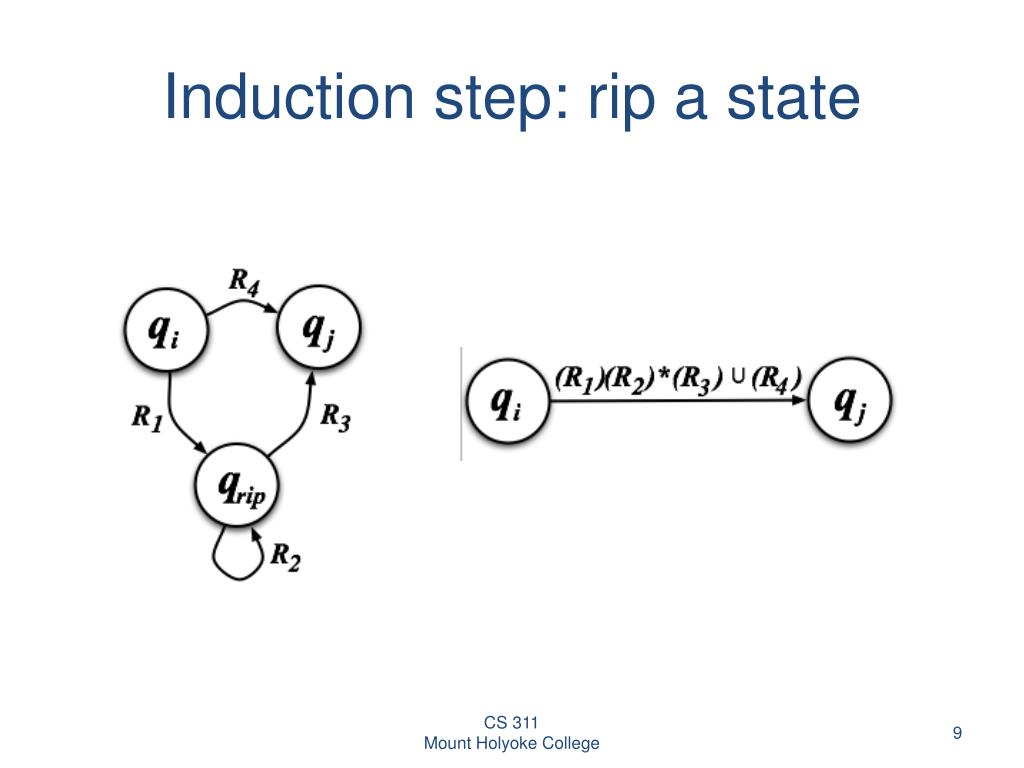 Induction step: rip a state

$R_4$

$q_i$

$q_j$

$R_1$

$R_3$

$q_{rip}$

$R_2$

$q_i$

$(R_1)(R_2)^*(R_3) \cup (R_4)$

$q_j$

CS 311
Mount Holyoke College

9